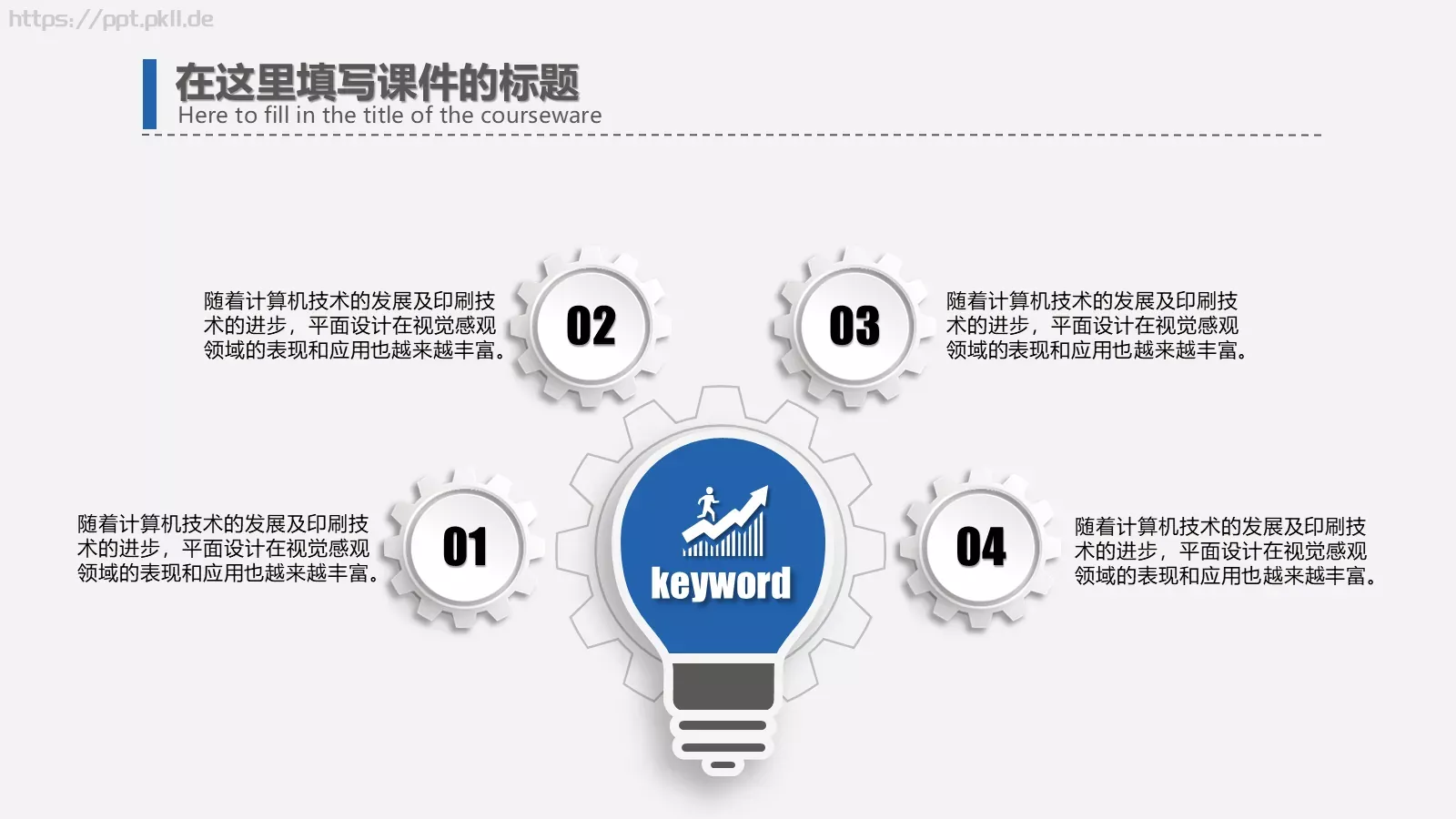 https://ppt.pkll.de

在这里填写课件的标题
Here to fill in the title of the courseware

随着计算机技术的发展及印刷技术的进步，平面设计在视觉感观领域的表现和应用也越来越丰富。

02

03

随着计算机技术的发展及印刷技术的进步，平面设计在视觉感观领域的表现和应用也越来越丰富。

随着计算机技术的发展及印刷技术的进步，平面设计在视觉感观领域的表现和应用也越来越丰富。

01

keyword

04

随着计算机技术的发展及印刷技术的进步，平面设计在视觉感观领域的表现和应用也越来越丰富。